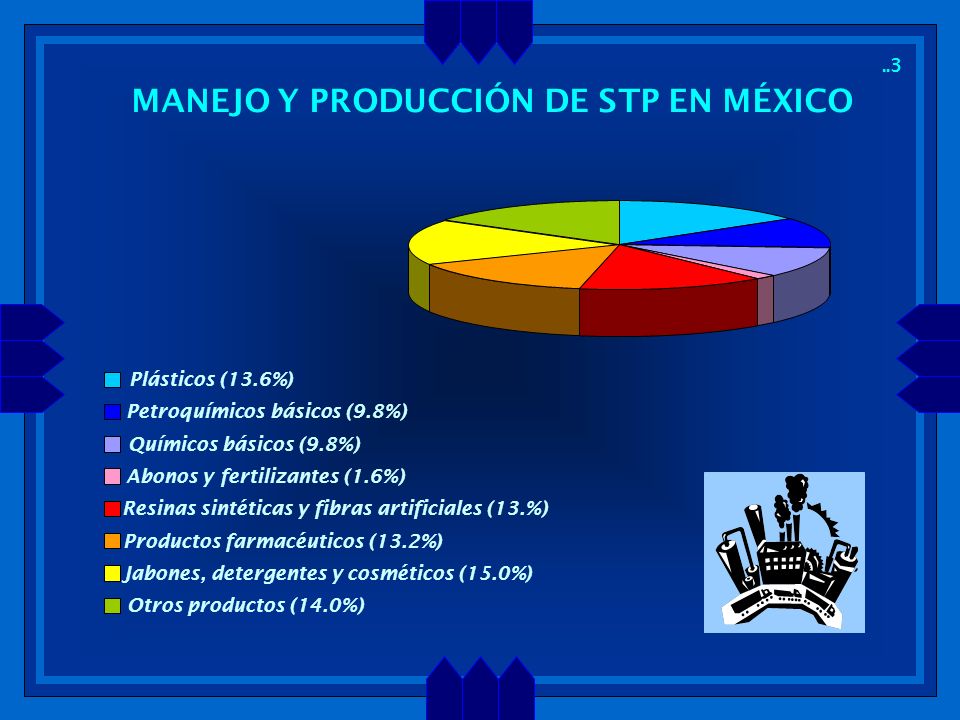 ..3

MANEJO Y PRODUCCIÓN DE STP EN MÉXICO

Plásticos (13.6%)
Petroquímicos básicos (9.8%)
Químicos básicos (9.8%)
Abonos y fertilizantes (1.6%)
Resinas sintéticas y fibras artificiales (13.%)
Productos farmacéuticos (13.2%)
Jabones, detergentes y cosméticos (15.0%)
Otros productos (14.0%)